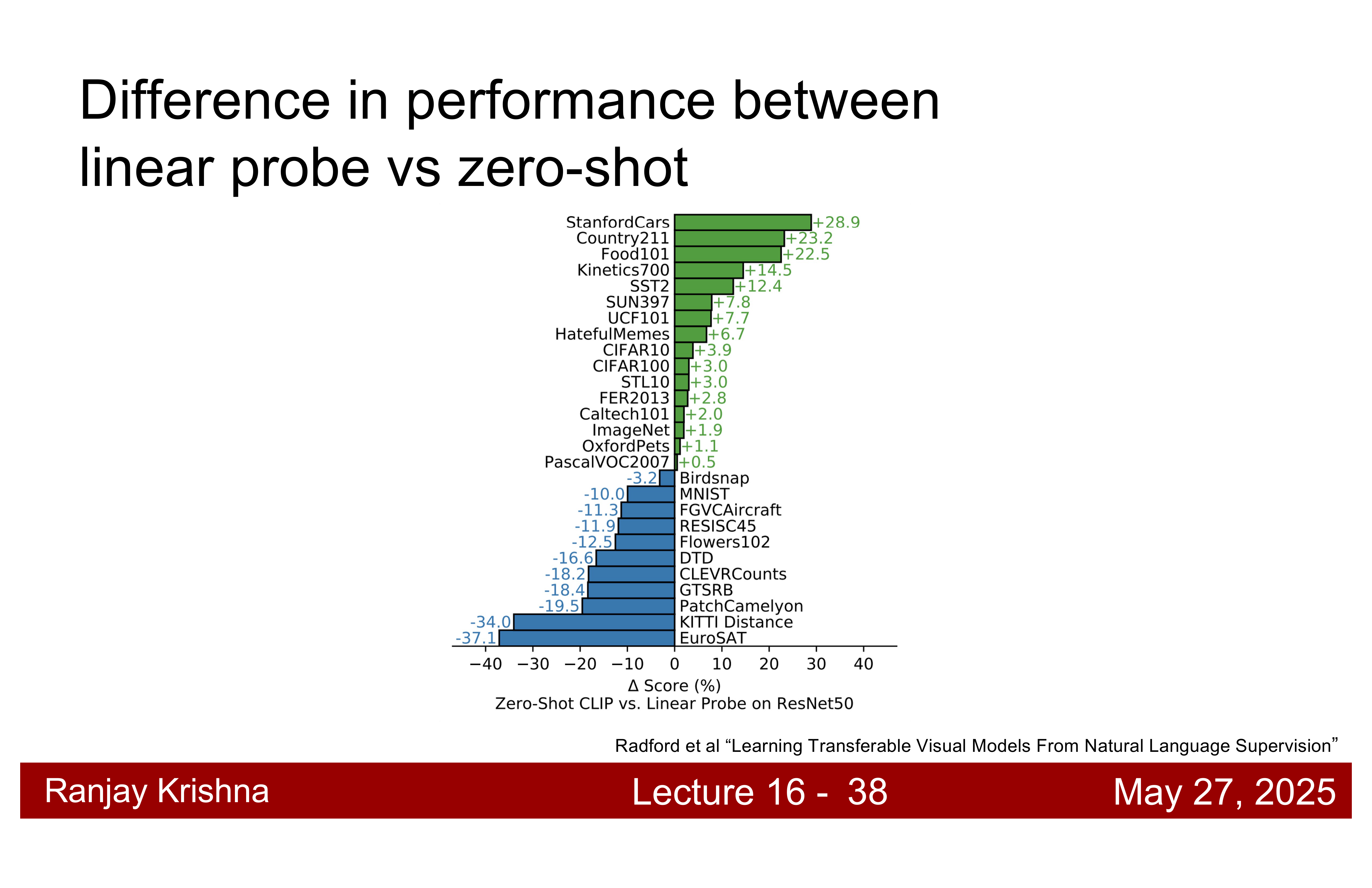 Difference in performance between linear probe vs zero-shot

StanfordCars +28.9
Country211 +23.2
Food101 +22.5
Kinetics700 +14.5
SST2 +12.4
SUN397 +7.8
UCF101 +7.7
HatefulMemes +6.7
CIFAR10 +3.9
CIFAR100 +3.0
STL10 +3.0
FER2013 +2.8
Caltech101 +2.0
ImageNet +1.9
OxfordPets +1.1
PascalVOC2007 +0.5
-3.2 Birdsnap
-10.0 MNIST
-11.3 FGVCAircraft
-11.9 RESISC45
-12.5 Flowers102
-16.6 DTD
-18.2 CLEVRCounts
-18.4 GTSRB
-19.5 PatchCamelyon
-34.0 KITTI Distance
-37.1 EuroSAT

−40 −30 −20 −10 0 10 20 30 40
Δ Score (%)
Zero-Shot CLIP vs. Linear Probe on ResNet50

Radford et al “Learning Transferable Visual Models From Natural Language Supervision”

Ranjay Krishna
Lecture 16 - 38
May 27, 2025